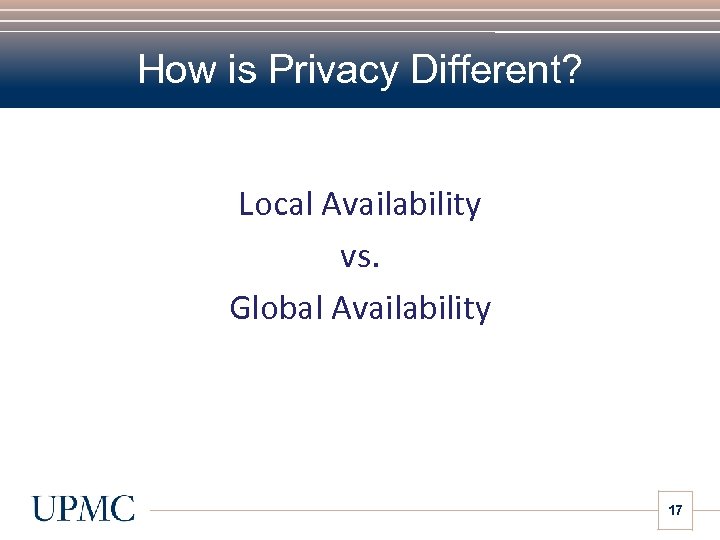 How is Privacy Different?

Local Availability

vs.

Global Availability

UPMC

17